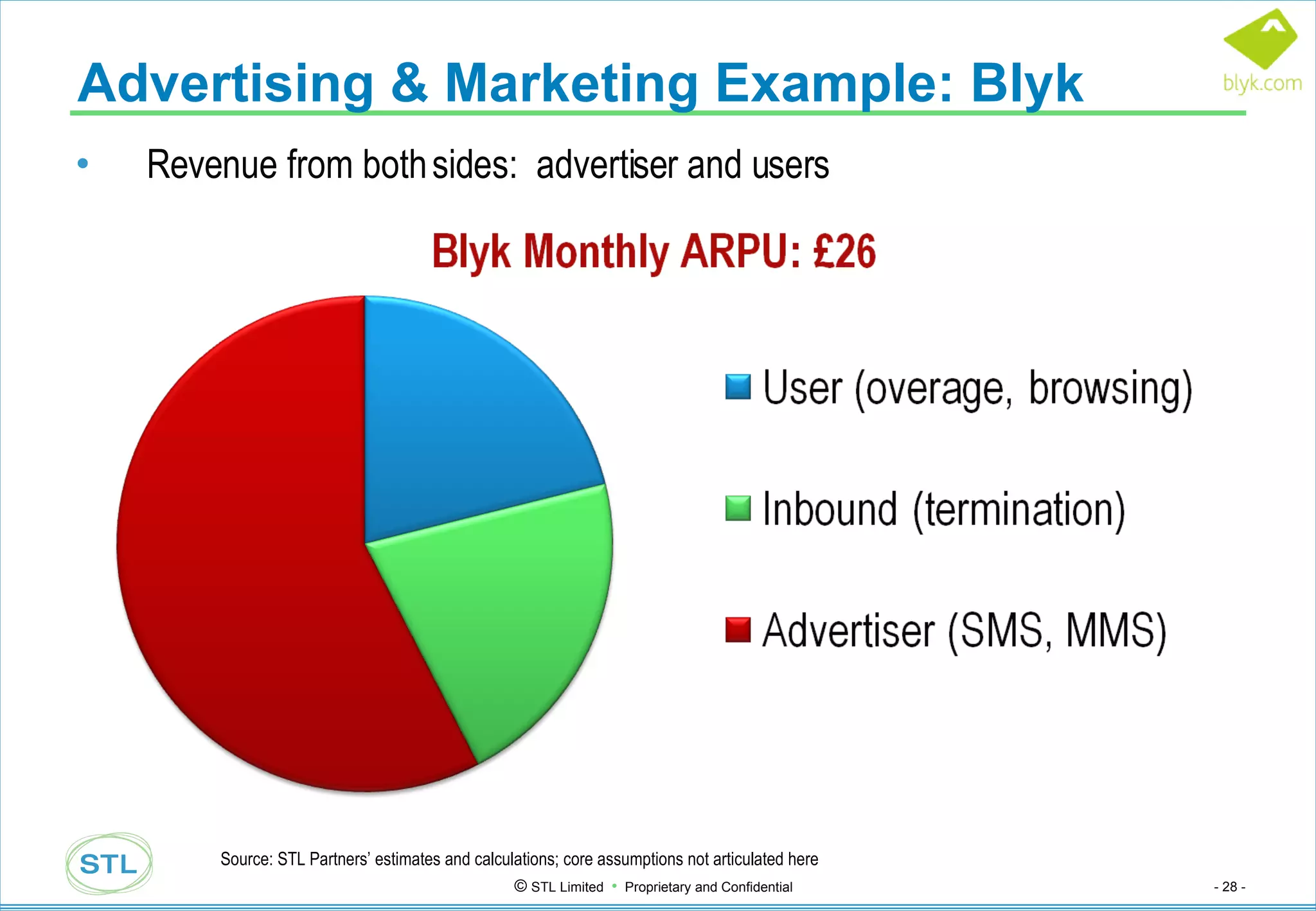 Advertising & Marketing Example: Blyk

blyk.com

• Revenue from both sides: advertiser and users

Blyk Monthly ARPU: £26

User (overage, browsing)

Inbound (termination)

Advertiser (SMS, MMS)

STL

Source: STL Partners' estimates and calculations; core assumptions not articulated here

© STL Limited • Proprietary and Confidential

- 28 -